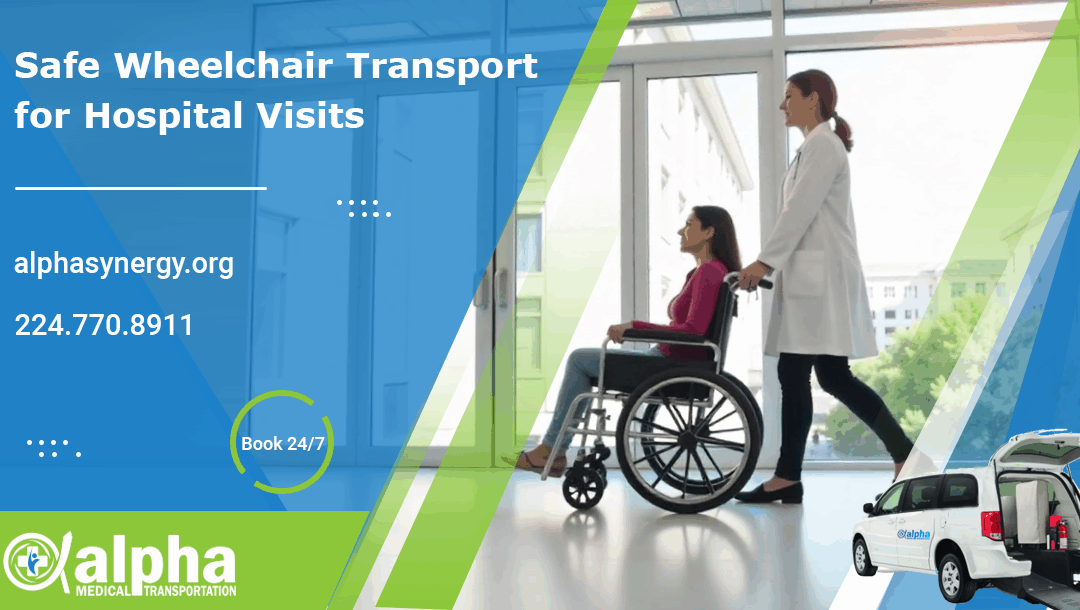 Safe Wheelchair Transport for Hospital Visits

alphasynergy.org

224.770.8911

Book 24/7

alpha
MEDICAL TRANSPORTATION

alpha